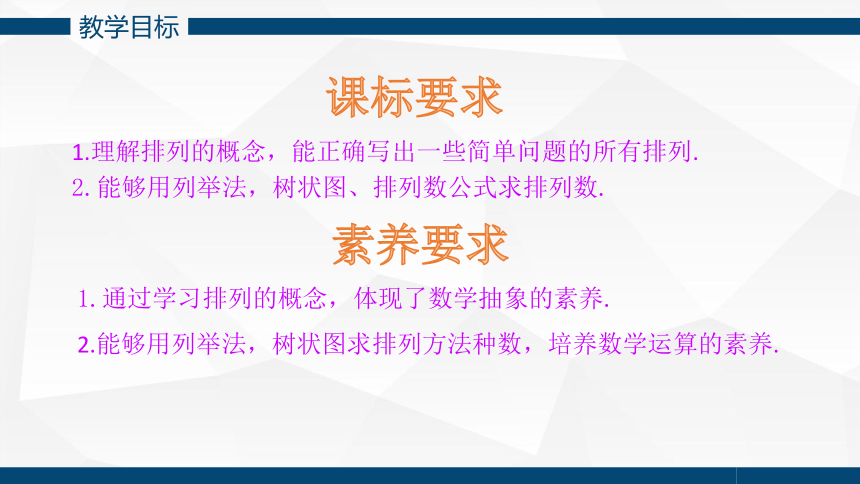 教学目标

课标要求

1.理解排列的概念，能正确写出一些简单问题的所有排列.

2. 能够用列举法，树状图、排列数公式求排列数.

素养要求

1. 通过学习排列的概念，体现了数学抽象的素养.

2.能够用列举法，树状图求排列方法种数，培养数学运算的素养.